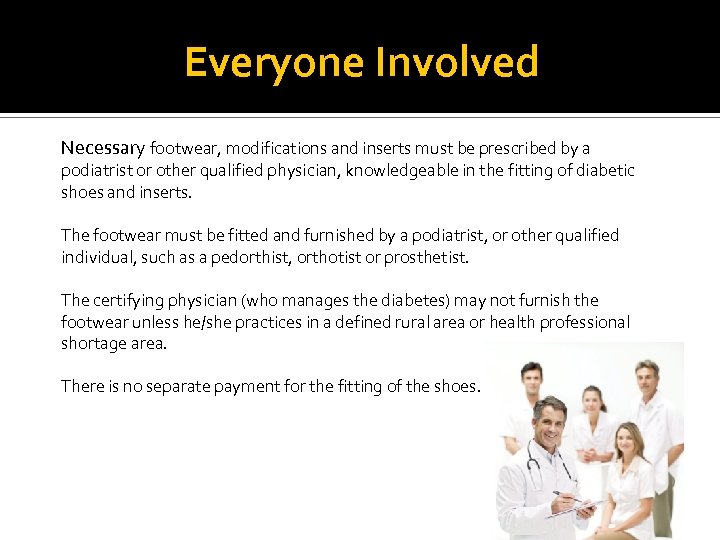 Everyone Involved

Necessary footwear, modifications and inserts must be prescribed by a podiatrist or other qualified physician, knowledgeable in the fitting of diabetic shoes and inserts.

The footwear must be fitted and furnished by a podiatrist, or other qualified individual, such as a pedorthist, orthotist or prosthetist.

The certifying physician (who manages the diabetes) may not furnish the footwear unless he/she practices in a defined rural area or health professional shortage area.

There is no separate payment for the fitting of the shoes.